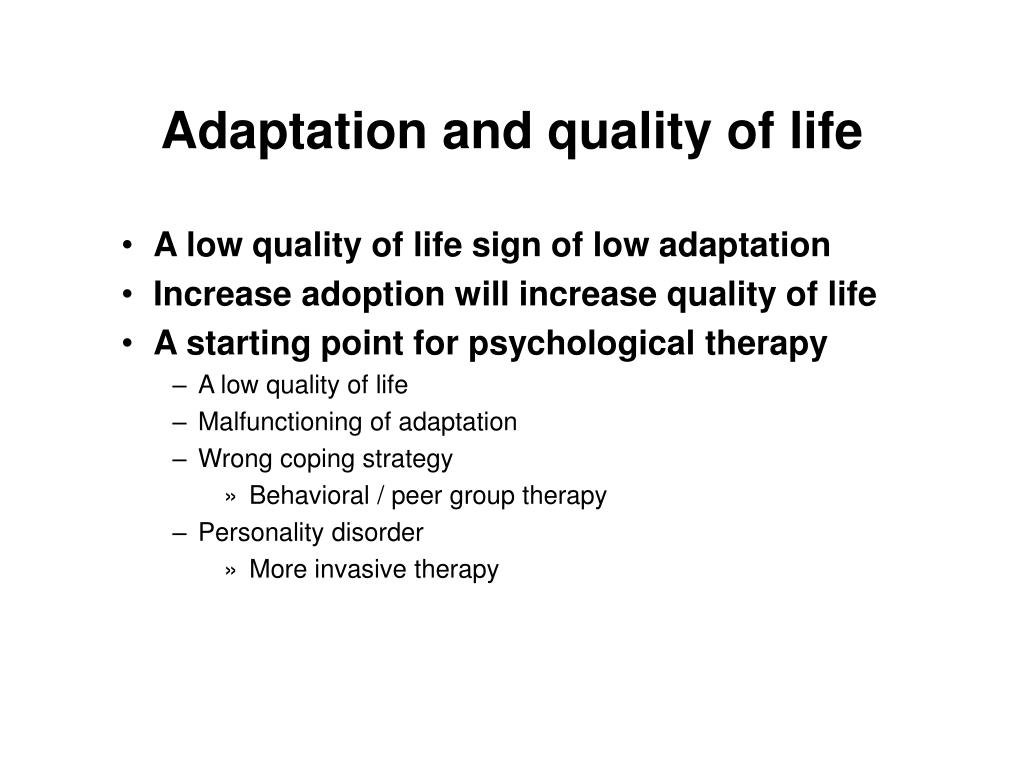 Adaptation and quality of life

• A low quality of life sign of low adaptation
• Increase adoption will increase quality of life
• A starting point for psychological therapy
– A low quality of life
– Malfunctioning of adaptation
– Wrong coping strategy
» Behavioral / peer group therapy
– Personality disorder
» More invasive therapy